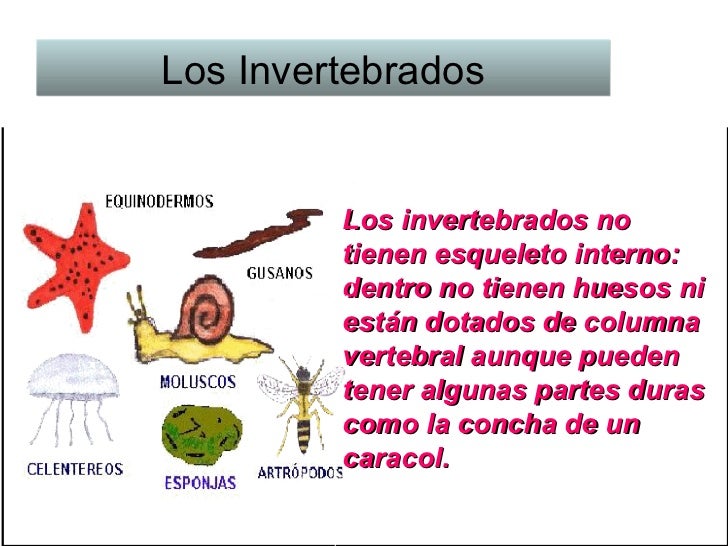 Los Invertebrados

EQUINODERMOS

GUSANOS

MOLUSCOS

CELENTEREOS

ESPONJAS

ARTRÓPODOS

Los invertebrados no tienen esqueleto interno: dentro no tienen huesos ni están dotados de columna vertebral aunque pueden tener algunas partes duras como la concha de un caracol.